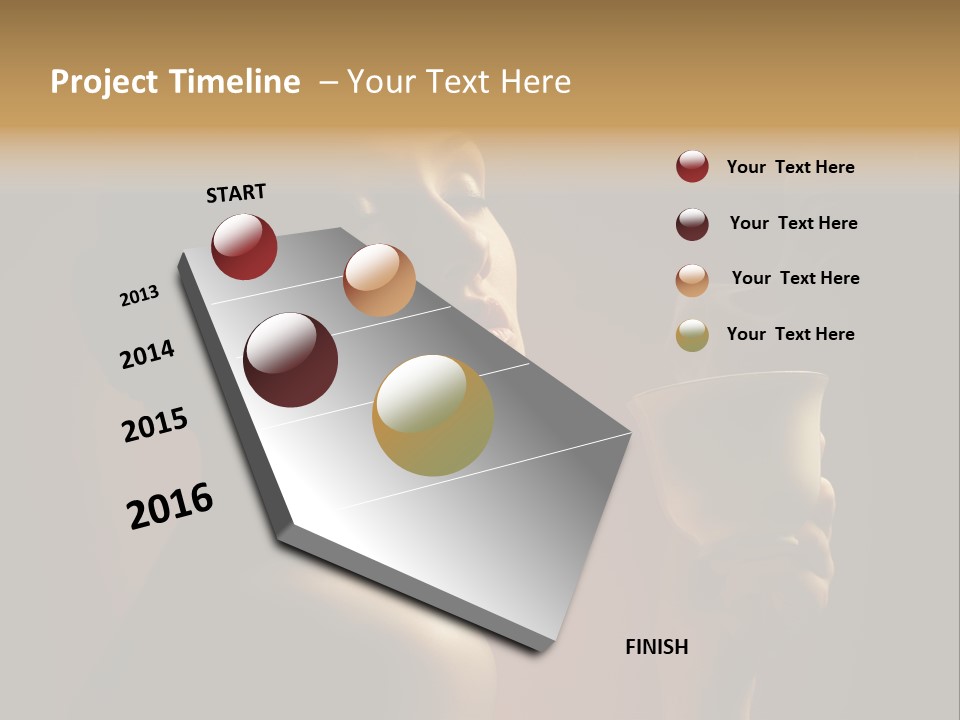 Project Timeline – Your Text Here

START

2013

2014

2015

2016

FINISH

Your Text Here

Your Text Here

Your Text Here

Your Text Here